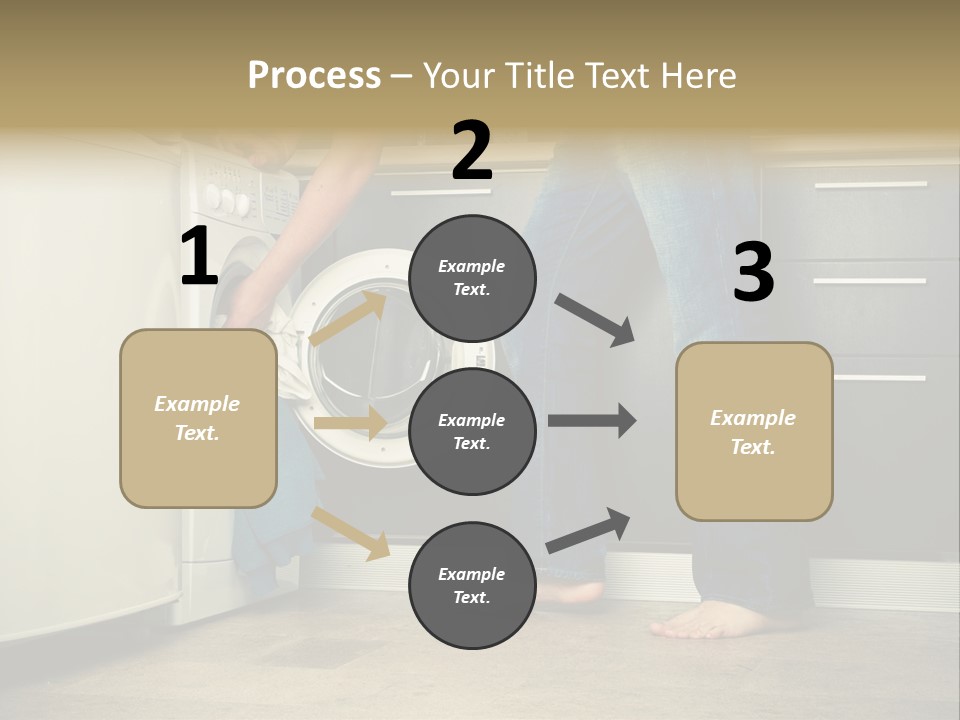 Process – Your Title Text Here

1

Example Text.

2

Example Text.

Example Text.

Example Text.

3

Example Text.